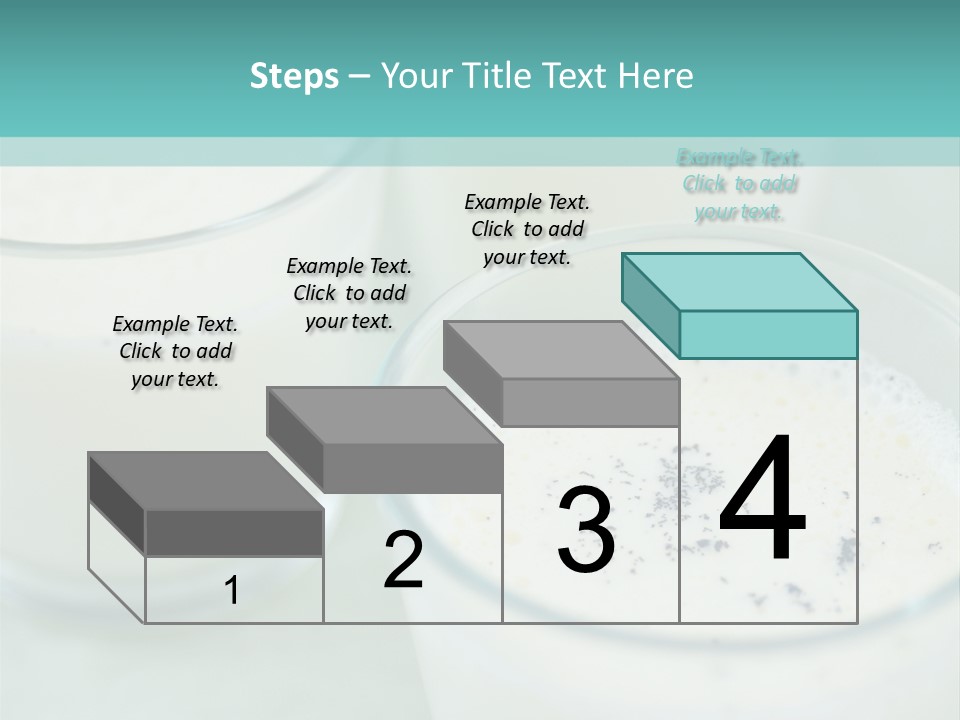 Steps – Your Title Text Here

Example Text. Click to add your text.

Example Text. Click to add your text.

Example Text. Click to add your text.

Example Text. Click to add your text.

1

2

3

4